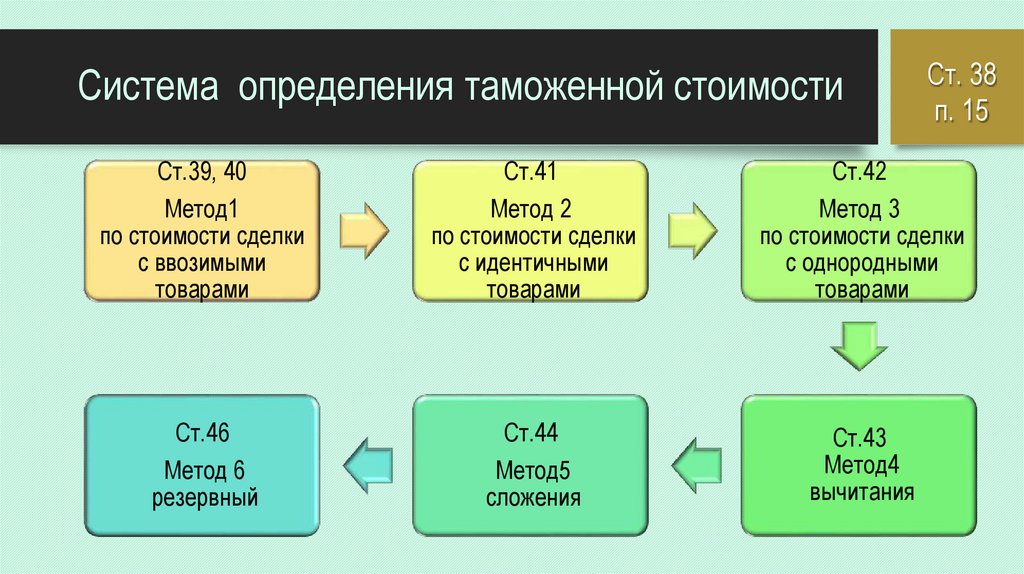 Система определения таможенной стоимости

Ст. 38
п. 15

Ст.39, 40
Метод1
по стоимости сделки с ввозимыми товарами

Ст.41
Метод 2
по стоимости сделки с идентичными товарами

Ст.42
Метод 3
по стоимости сделки с однородными товарами

Ст.43
Метод4
вычитания

Ст.44
Метод5
сложения

Ст.46
Метод 6
резервный